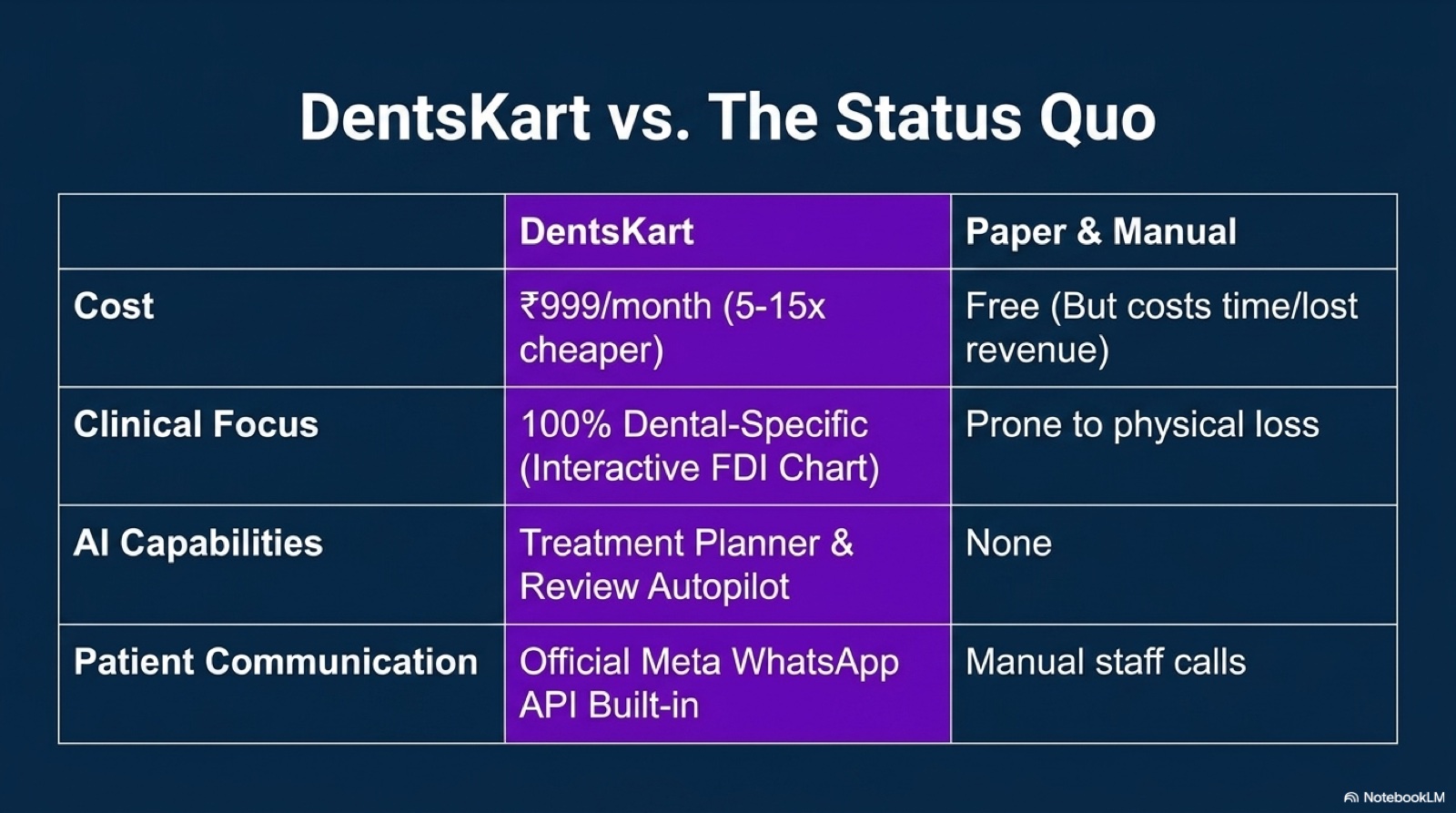 DentsKart vs. The Status Quo

| | DentsKart | Paper & Manual |
|---|---|---|
| Cost | ₹999/month (5-15x cheaper) | Free (But costs time/lost revenue) |
| Clinical Focus | 100% Dental-Specific (Interactive FDI Chart) | Prone to physical loss |
| AI Capabilities | Treatment Planner & Review Autopilot | None |
| Patient Communication | Official Meta WhatsApp API Built-in | Manual staff calls |

NotebookLM